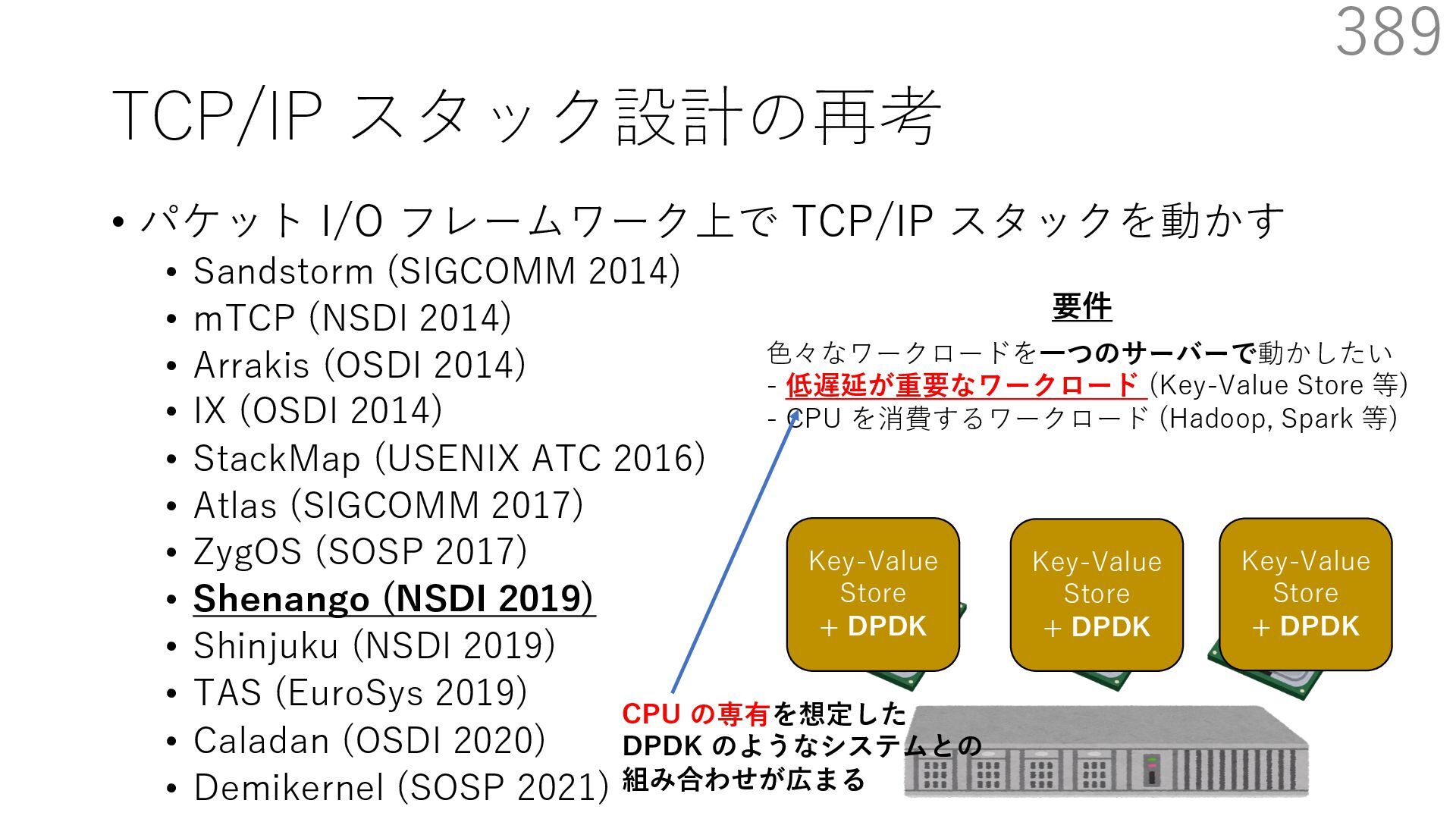 389

TCP/IP スタック設計の再考

• パケット I/O フレームワーク上で TCP/IP スタックを動かす
  • Sandstorm (SIGCOMM 2014)
  • mTCP (NSDI 2014)
  • Arrakis (OSDI 2014)
  • IX (OSDI 2014)
  • StackMap (USENIX ATC 2016)
  • Atlas (SIGCOMM 2017)
  • ZygOS (SOSP 2017)
  • Shenango (NSDI 2019)
  • Shinjuku (NSDI 2019)
  • TAS (EuroSys 2019)
  • Caladan (OSDI 2020)
  • Demikernel (SOSP 2021)

要件

色々なワークロードを一つのサーバーで動かしたい
- 低遅延が重要なワークロード (Key-Value Store 等)
- CPU を消費するワークロード (Hadoop, Spark 等)

Key-Value Store + DPDK

Key-Value Store + DPDK

Key-Value Store + DPDK

CPU の専有を想定した DPDK のようなシステムとの組み合わせが広まる